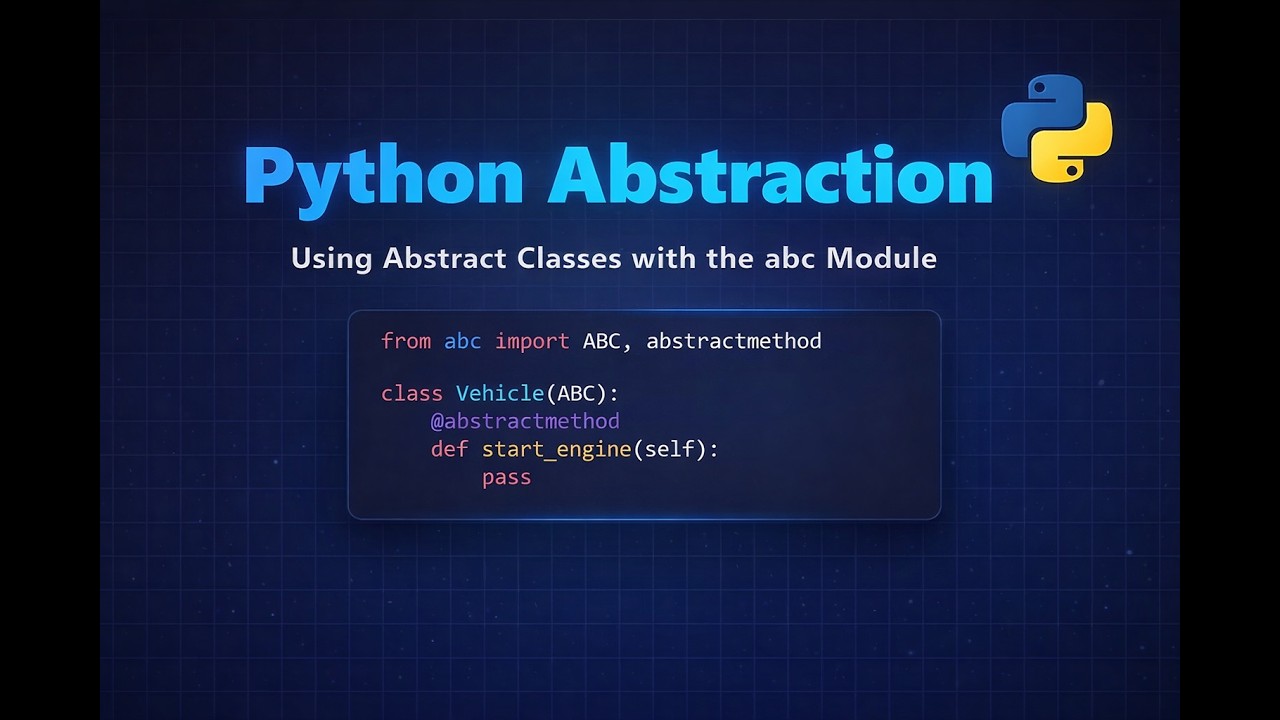 Python Abstraction

Using Abstract Classes with the abc Module

from abc import ABC, abstractmethod

class Vehicle(ABC):
    @abstractmethod
    def start_engine(self):
        pass